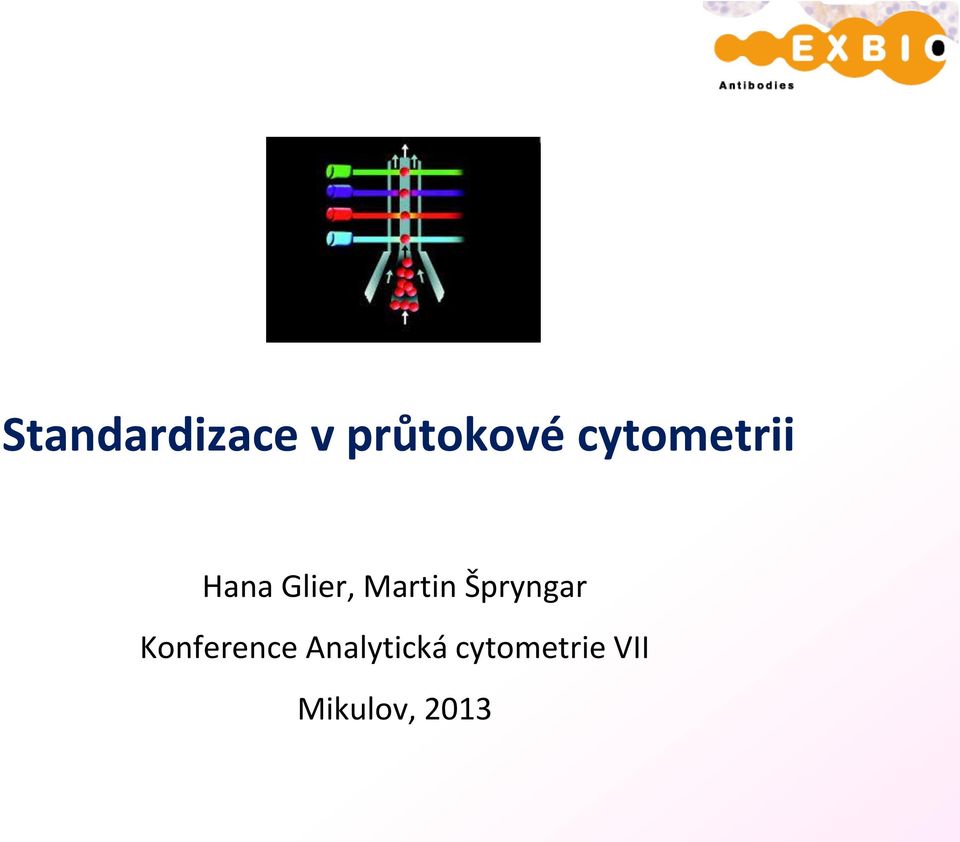 EXBIO
Antibodies

Standardizace v průtokové cytometrii

Hana Glier, Martin Špryngar

Konference Analytická cytometrie VII

Mikulov, 2013